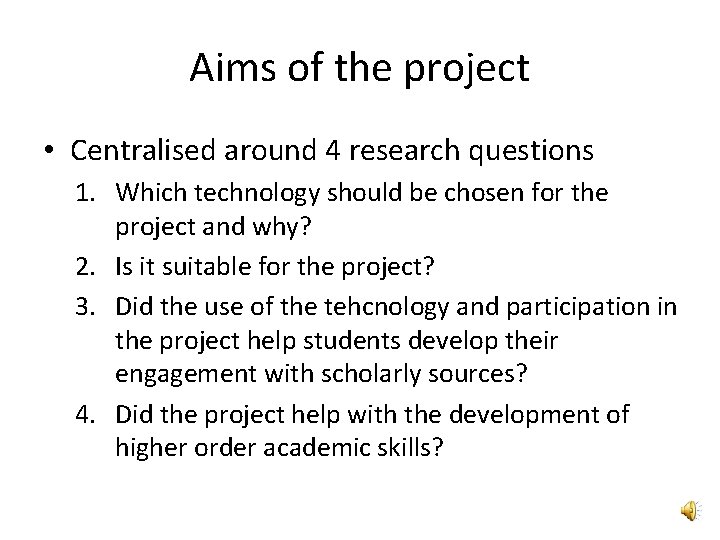 Aims of the project

• Centralised around 4 research questions

1. Which technology should be chosen for the project and why?
2. Is it suitable for the project?
3. Did the use of the tehcnology and participation in the project help students develop their engagement with scholarly sources?
4. Did the project help with the development of higher order academic skills?